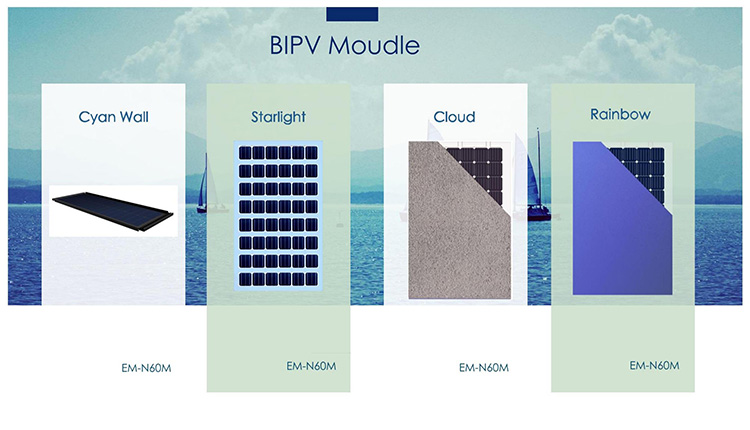 BIPV Moudle

Cyan Wall

EM-N60M

Starlight

EM-N60M

Cloud

EM-N60M

Rainbow

EM-N60M